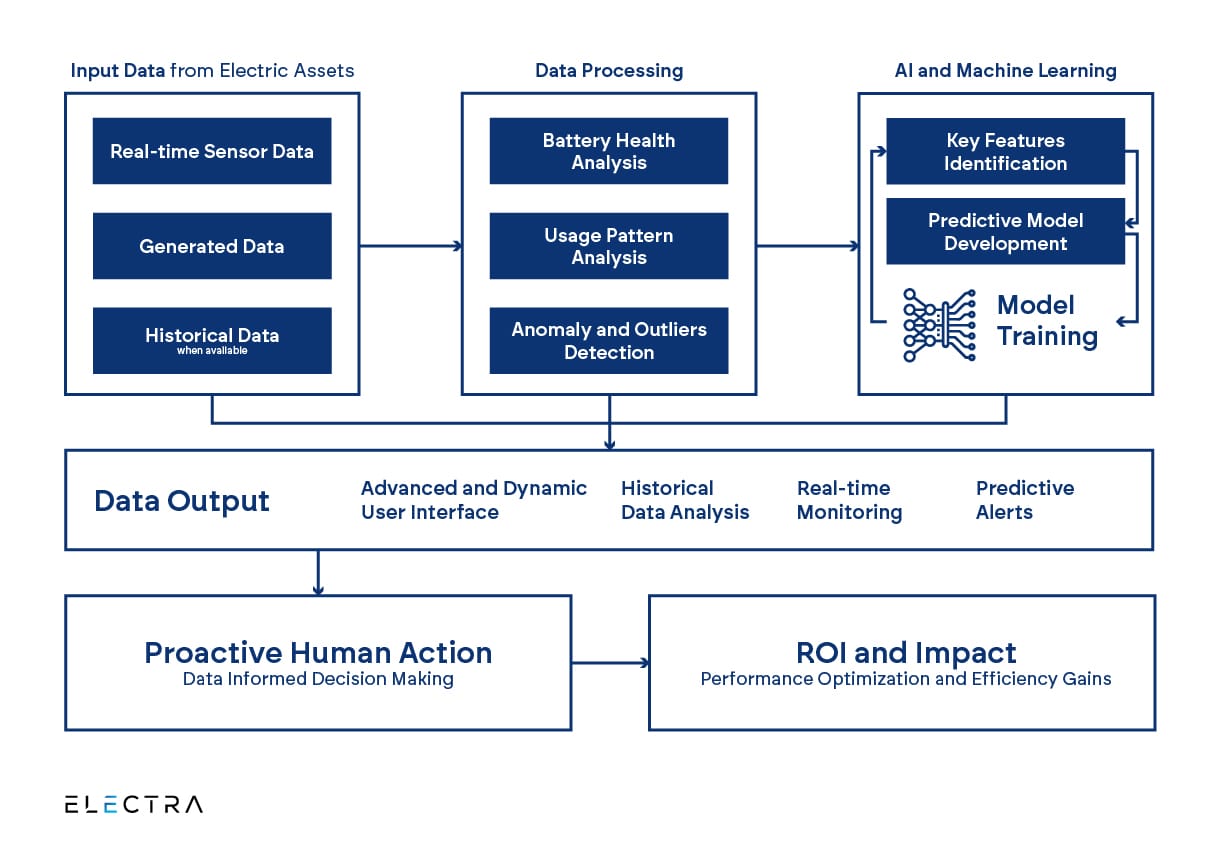 Input Data from Electric Assets

Real-time Sensor Data

Generated Data

Historical Data
when available

Data Processing

Battery Health Analysis

Usage Pattern Analysis

Anomaly and Outliers Detection

AI and Machine Learning

Key Features Identification

Predictive Model Development

Model Training

Data Output

Advanced and Dynamic User Interface

Historical Data Analysis

Real-time Monitoring

Predictive Alerts

Proactive Human Action
Data Informed Decision Making

ROI and Impact
Performance Optimization and Efficiency Gains

ELECTRA